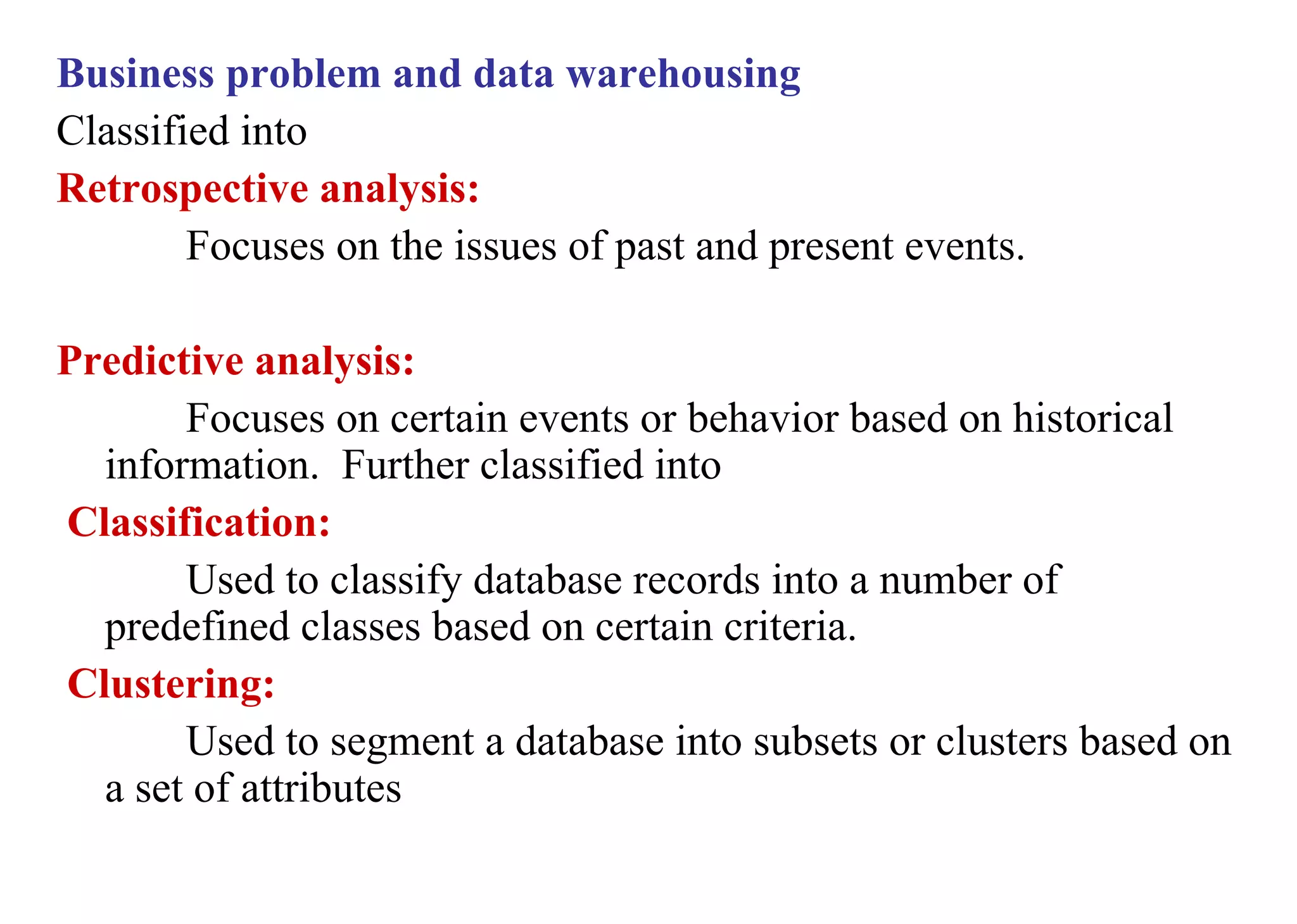 Business problem and data warehousing

Classified into

Retrospective analysis:

Focuses on the issues of past and present events.

Predictive analysis:

Focuses on certain events or behavior based on historical information. Further classified into

Classification:

Used to classify database records into a number of predefined classes based on certain criteria.

Clustering:

Used to segment a database into subsets or clusters based on a set of attributes